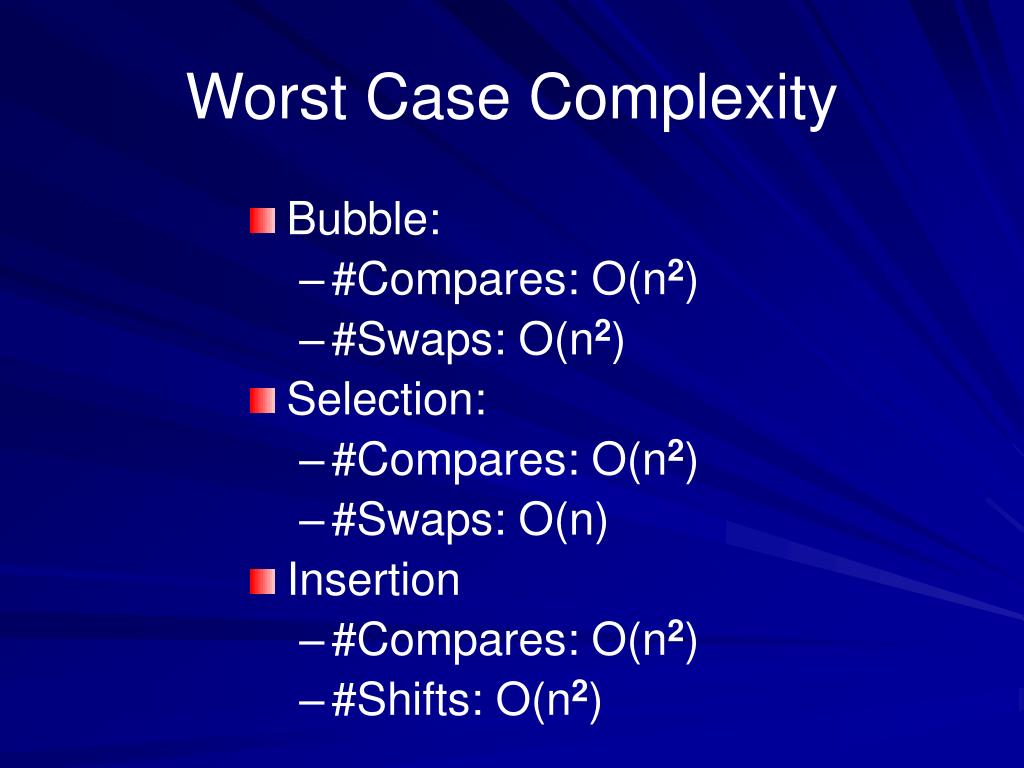 Worst Case Complexity

Bubble:
– #Compares: $O(n^2)$
– #Swaps: $O(n^2)$

Selection:
– #Compares: $O(n^2)$
– #Swaps: $O(n)$

Insertion
– #Compares: $O(n^2)$
– #Shifts: $O(n^2)$